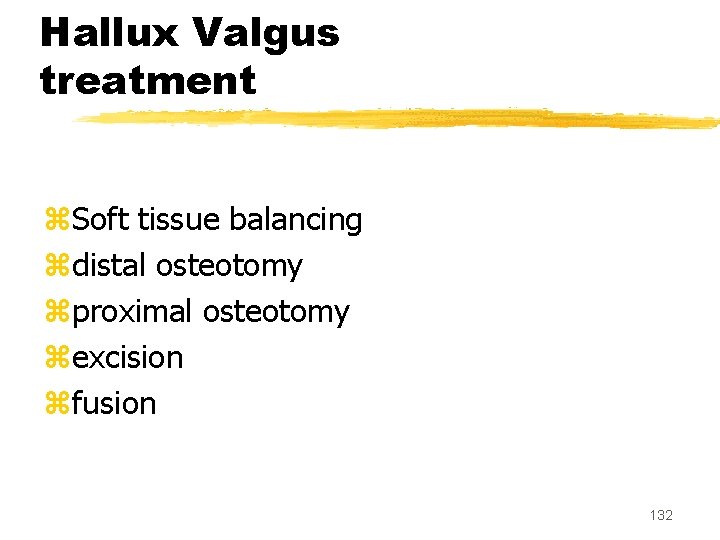 Hallux Valgus treatment

⌘Soft tissue balancing
⌘distal osteotomy
⌘proximal osteotomy
⌘excision
⌘fusion

132